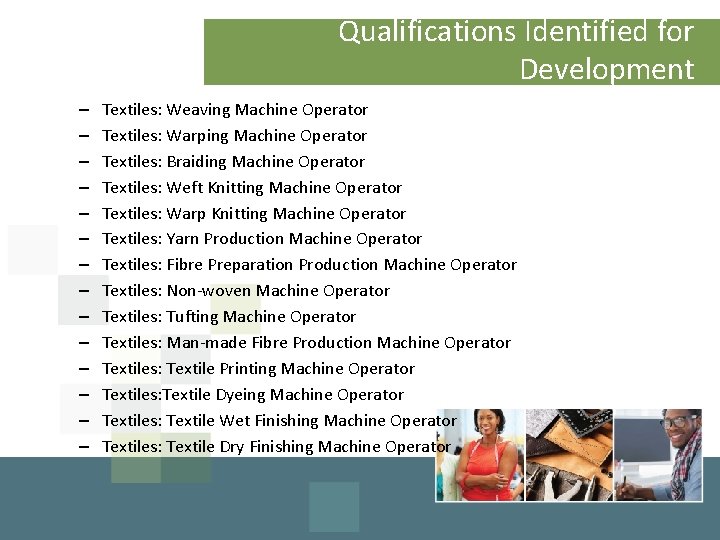 Qualifications Identified for Development

– Textiles: Weaving Machine Operator
– Textiles: Warping Machine Operator
– Textiles: Braiding Machine Operator
– Textiles: Weft Knitting Machine Operator
– Textiles: Warp Knitting Machine Operator
– Textiles: Yarn Production Machine Operator
– Textiles: Fibre Preparation Production Machine Operator
– Textiles: Non-woven Machine Operator
– Textiles: Tufting Machine Operator
– Textiles: Man-made Fibre Production Machine Operator
– Textiles: Textile Printing Machine Operator
– Textiles:Textile Dyeing Machine Operator
– Textiles: Textile Wet Finishing Machine Operator
– Textiles: Textile Dry Finishing Machine Operator